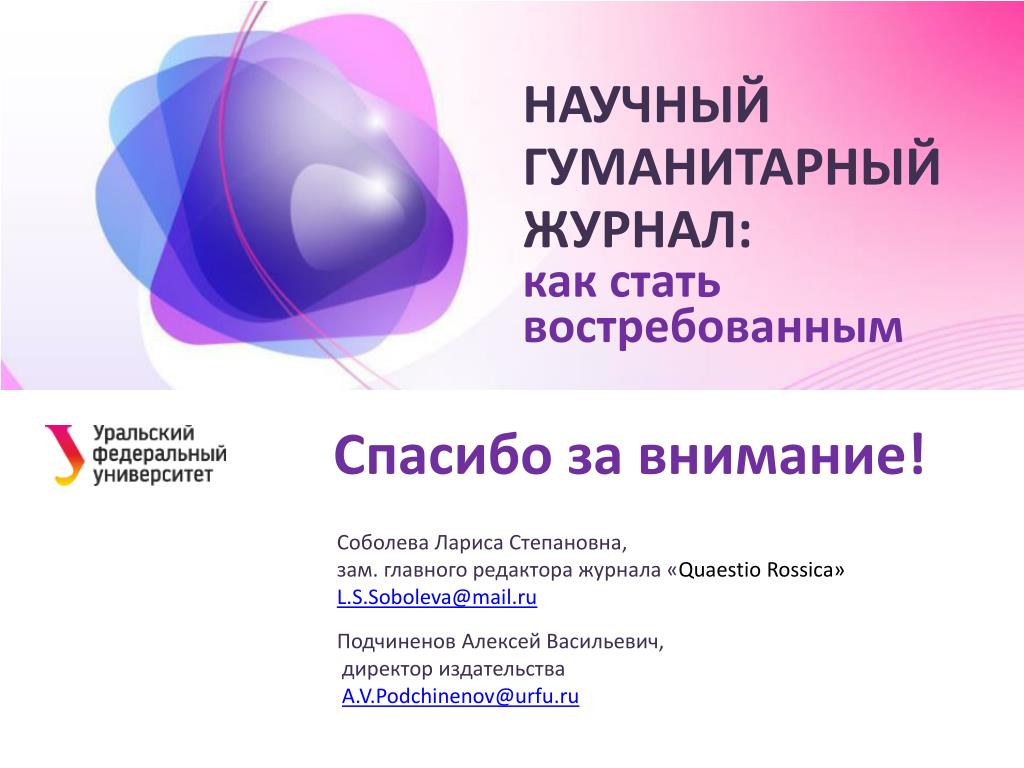 НАУЧНЫЙ ГУМАНИТАРНЫЙ ЖУРНАЛ:
как стать востребованным

Уральский федеральный университет

Спасибо за внимание!

Соболева Лариса Степановна,
зам. главного редактора журнала «Quaestio Rossica»
L.S.Soboleva@mail.ru

Подчиненов Алексей Васильевич,
директор издательства
A.V.Podchinenov@urfu.ru